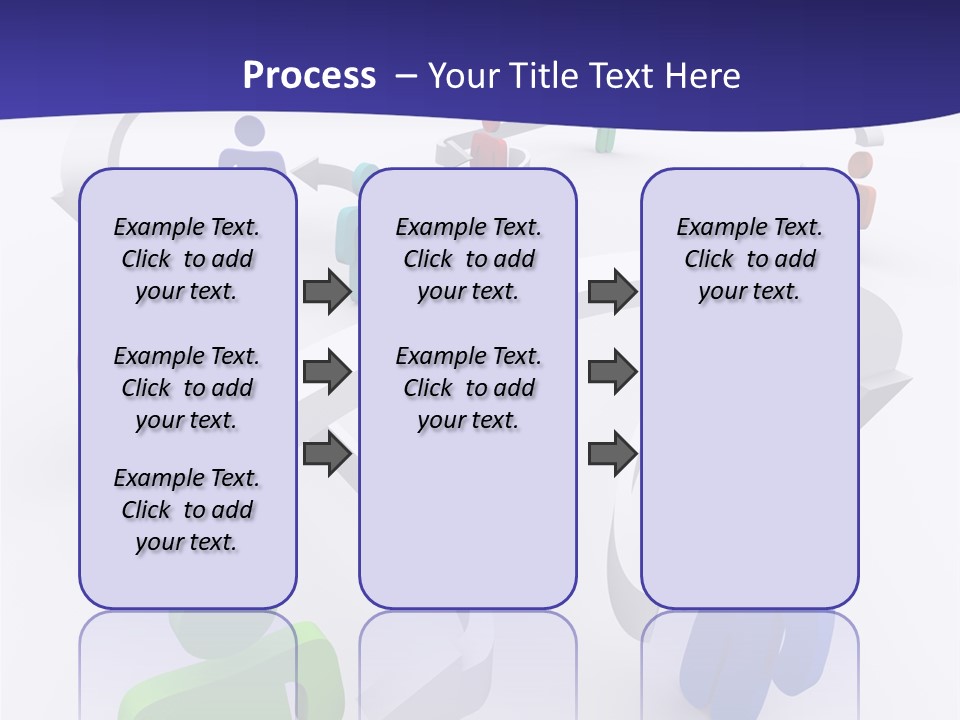 Process – Your Title Text Here

Example Text. Click to add your text.

Example Text. Click to add your text.

Example Text. Click to add your text.

Example Text. Click to add your text.

Example Text. Click to add your text.

Example Text. Click to add your text.